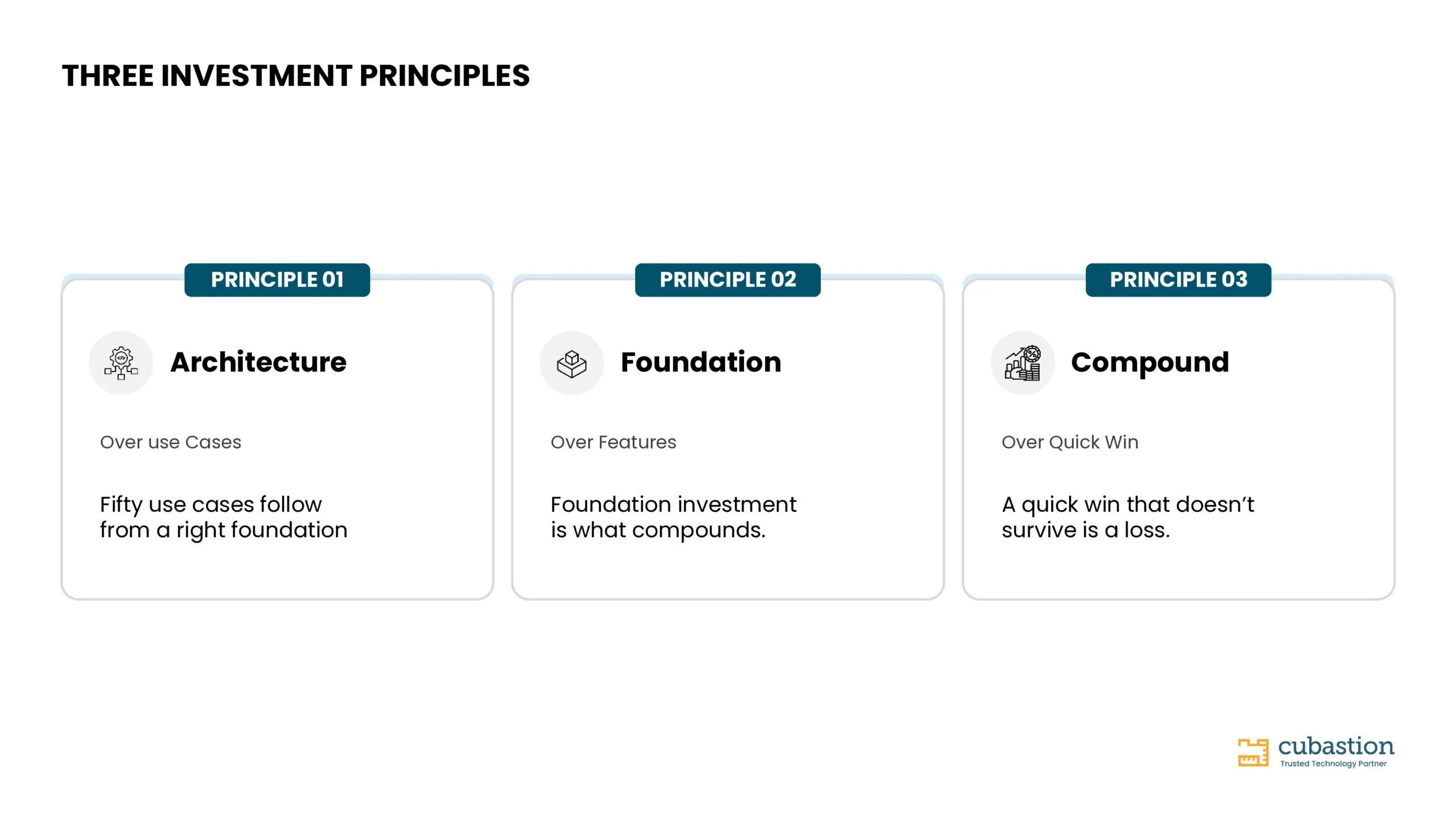 THREE INVESTMENT PRINCIPLES

PRINCIPLE 01

Architecture

Over use Cases

Fifty use cases follow from a right foundation

PRINCIPLE 02

Foundation

Over Features

Foundation investment is what compounds.

PRINCIPLE 03

Compound

Over Quick Win

A quick win that doesn't survive is a loss.

cubastion
Trusted Technology Partner